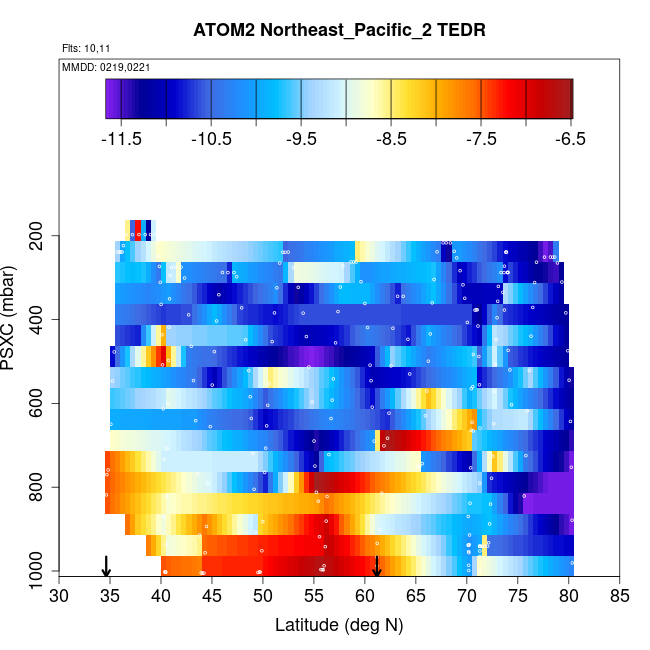 ATOM2 Northeast_Pacific_2 TEDR

Flts: 10,11

MMDD: 0219,0221

-11.5 -10.5 -9.5 -8.5 -7.5 -6.5

PSXC (mbar)

200
400
600
800
1000

30 35 40 45 50 55 60 65 70 75 80 85

Latitude (deg N)